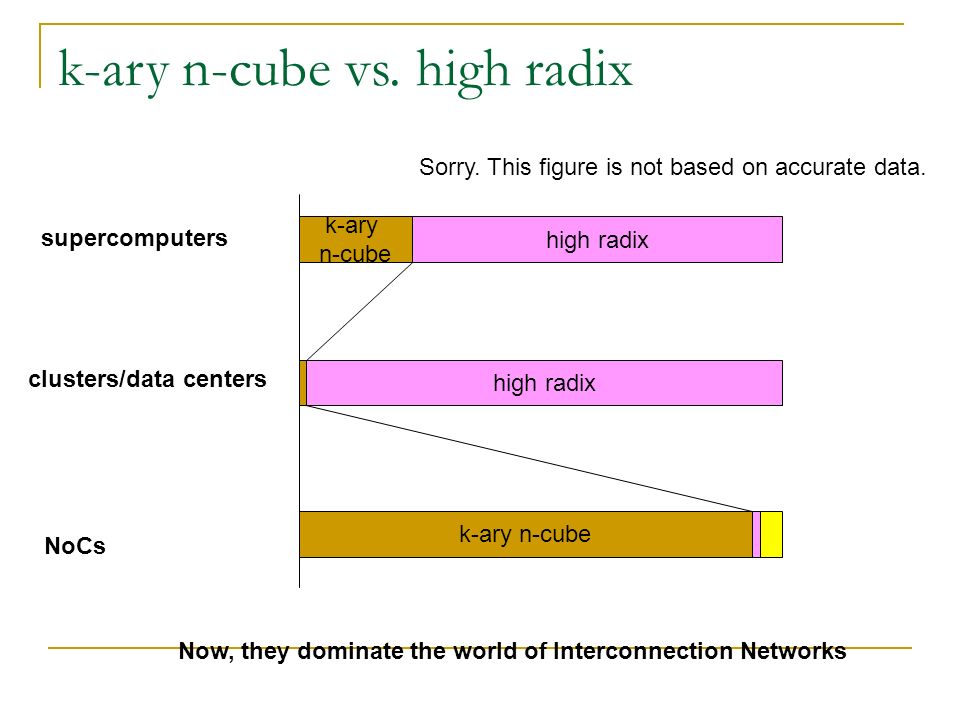 k-ary n-cube vs. high radix

Sorry. This figure is not based on accurate data.

supercomputers

k-ary n-cube

high radix

clusters/data centers

high radix

NoCs

k-ary n-cube

Now, they dominate the world of Interconnection Networks